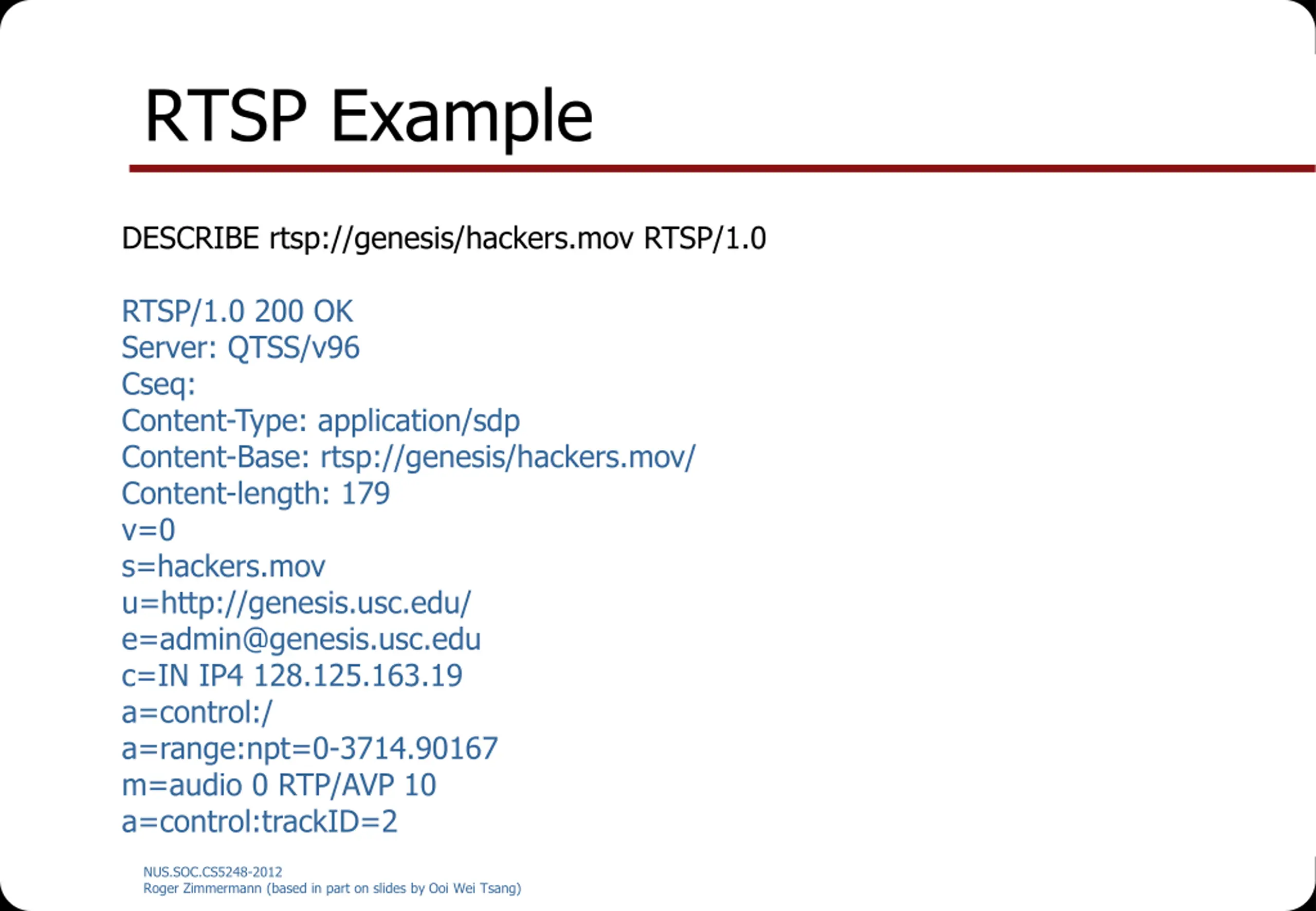 RTSP Example

DESCRIBE rtsp://genesis/hackers.mov RTSP/1.0

RTSP/1.0 200 OK
Server: QTSS/v96
Cseq:
Content-Type: application/sdp
Content-Base: rtsp://genesis/hackers.mov/
Content-length: 179
v=0
s=hackers.mov
u=http://genesis.usc.edu/
e=admin@genesis.usc.edu
c=IN IP4 128.125.163.19
a=control:/
a=range:npt=0-3714.90167
m=audio 0 RTP/AVP 10
a=control:trackID=2

NUS.SOC.CS5248-2012
Roger Zimmermann (based in part on slides by Ooi Wei Tsang)